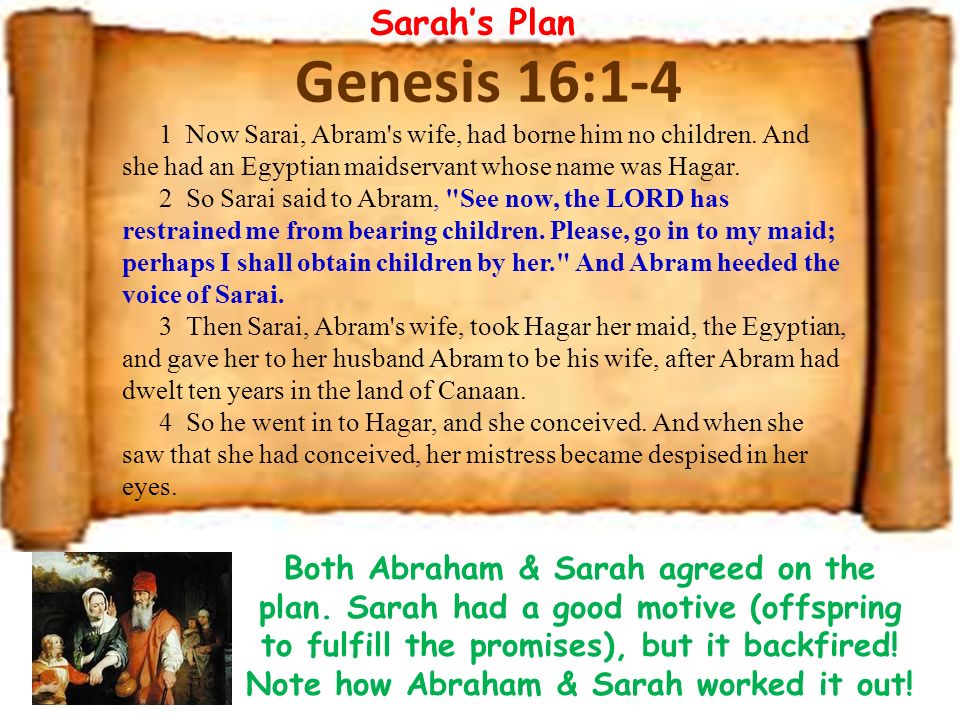 Sarah's Plan

Genesis 16:1-4

1 Now Sarai, Abram's wife, had borne him no children. And she had an Egyptian maidservant whose name was Hagar.

2 So Sarai said to Abram, "See now, the LORD has restrained me from bearing children. Please, go in to my maid; perhaps I shall obtain children by her." And Abram heeded the voice of Sarai.

3 Then Sarai, Abram's wife, took Hagar her maid, the Egyptian, and gave her to her husband Abram to be his wife, after Abram had dwelt ten years in the land of Canaan.

4 So he went in to Hagar, and she conceived. And when she saw that she had conceived, her mistress became despised in her eyes.

Both Abraham & Sarah agreed on the plan. Sarah had a good motive (offspring to fulfill the promises), but it backfired! Note how Abraham & Sarah worked it out!